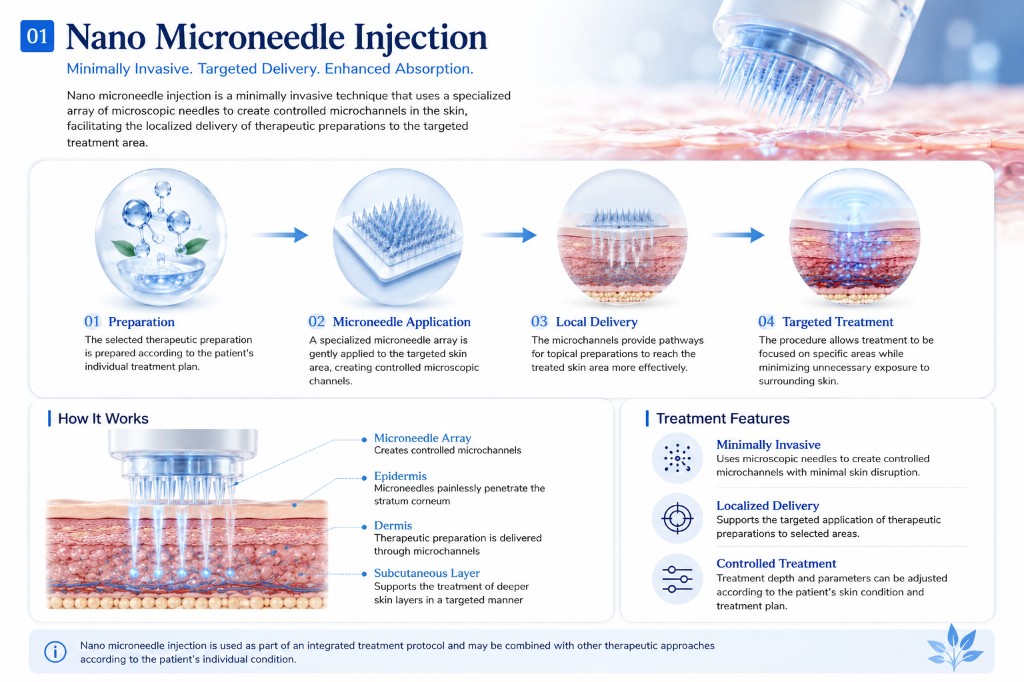 01 Nano Microneedle Injection

Minimally Invasive. Targeted Delivery. Enhanced Absorption.

Nano microneedle injection is a minimally invasive technique that uses a specialized array of microscopic needles to create controlled microchannels in the skin, facilitating the localized delivery of therapeutic preparations to the targeted treatment area.

01 Preparation
The selected therapeutic preparation is prepared according to the patient's individual treatment plan.

02 Microneedle Application
A specialized microneedle array is gently applied to the targeted skin area, creating controlled microscopic channels.

03 Local Delivery
The microchannels provide pathways for topical preparations to reach the treated skin area more effectively.

04 Targeted Treatment
The procedure allows treatment to be focused on specific areas while minimizing unnecessary exposure to surrounding skin.

How It Works

Microneedle Array
Creates controlled microchannels

Epidermis
Microneedles painlessly penetrate the stratum corneum

Dermis
Therapeutic preparation is delivered through microchannels

Subcutaneous Layer
Supports the treatment of deeper skin layers in a targeted manner

Treatment Features

Minimally Invasive
Uses microscopic needles to create controlled microchannels with minimal skin disruption.

Localized Delivery
Supports the targeted application of therapeutic preparations to selected areas.

Controlled Treatment
Treatment depth and parameters can be adjusted according to the patient's skin condition and treatment plan.

Nano microneedle injection is used as part of an integrated treatment protocol and may be combined with other therapeutic approaches according to the patient's individual condition.